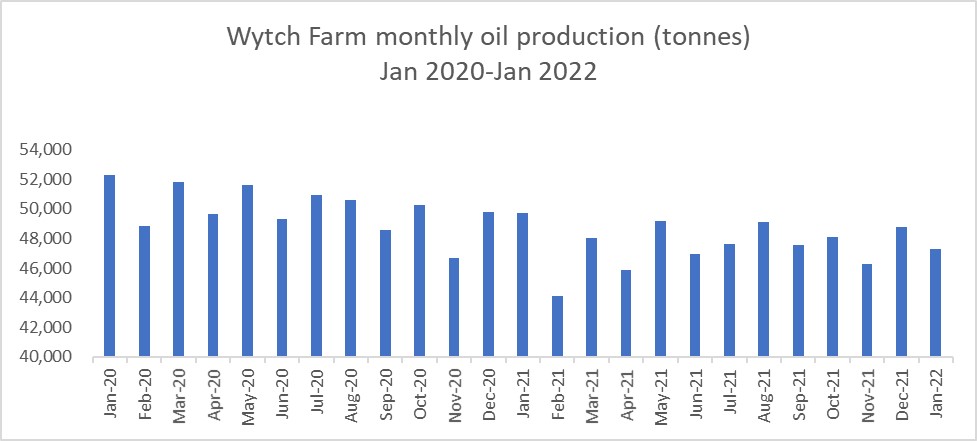 Wytch Farm monthly oil production (tonnes)
Jan 2020-Jan 2022

54,000
52,000
50,000
48,000
46,000
44,000
42,000
40,000

Jan-20 Feb-20 Mar-20 Apr-20 May-20 Jun-20 Jul-20 Aug-20 Sep-20 Oct-20 Nov-20 Dec-20 Jan-21 Feb-21 Mar-21 Apr-21 May-21 Jun-21 Jul-21 Aug-21 Sep-21 Oct-21 Nov-21 Dec-21 Jan-22